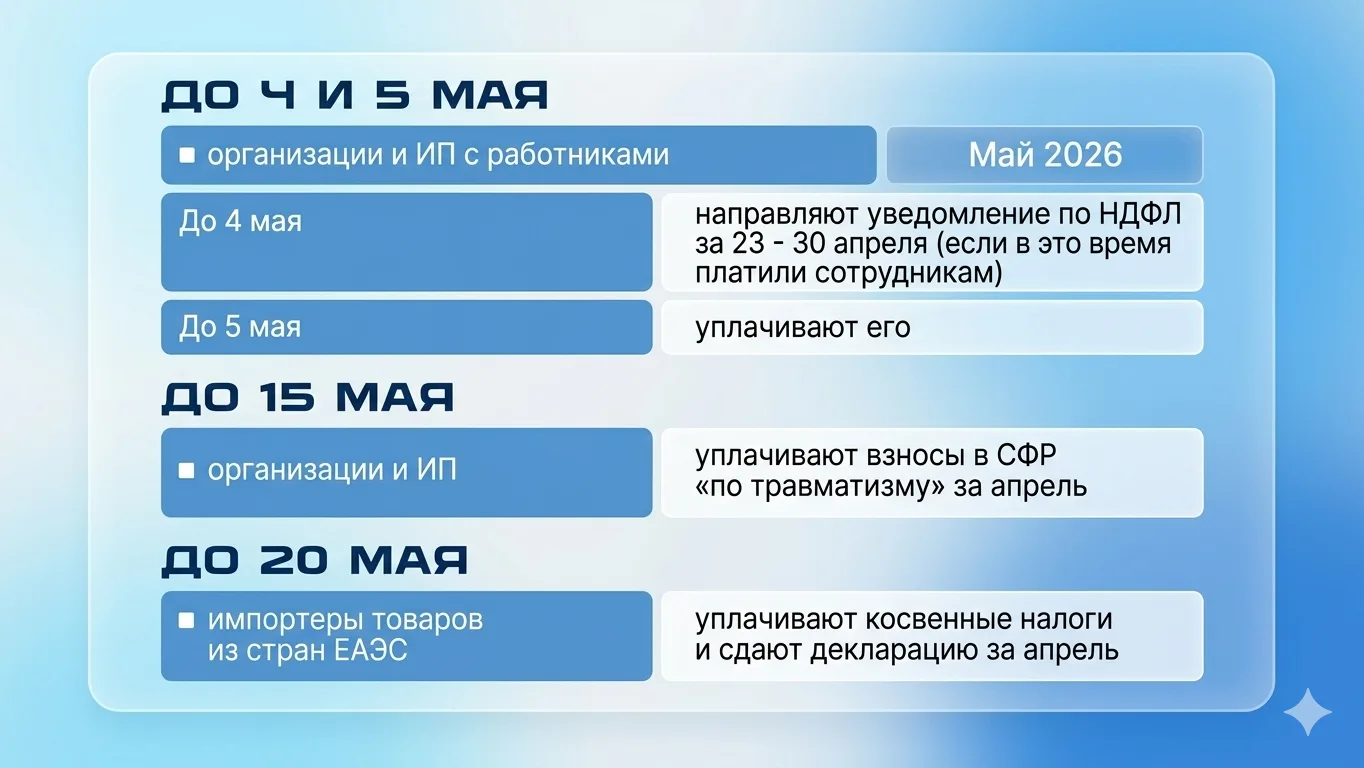 ДО 4 И 5 МАЯ

организации и ИП с работниками

Май 2026

До 4 мая

направляют уведомление по НДФЛ за 23 - 30 апреля (если в это время платили сотрудникам)

До 5 мая

уплачивают его

ДО 15 МАЯ

организации и ИП

уплачивают взносы в СФР «по травматизму» за апрель

ДО 20 МАЯ

импортеры товаров из стран ЕАЭС

уплачивают косвенные налоги и сдают декларацию за апрель